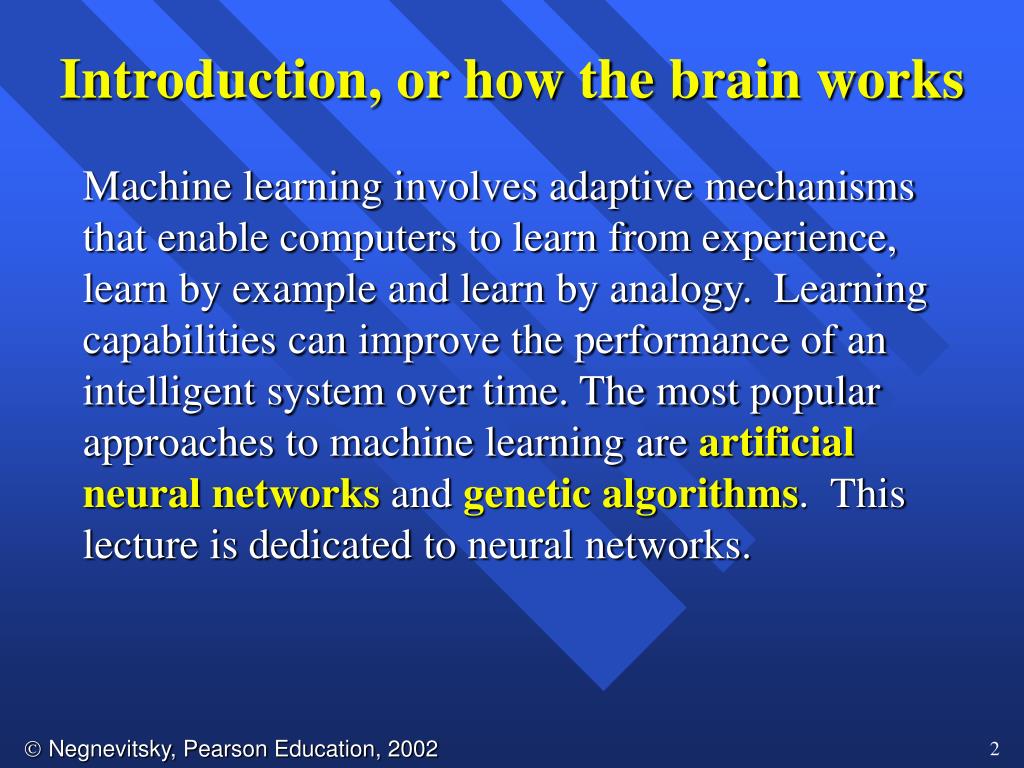 Introduction, or how the brain works

Machine learning involves adaptive mechanisms that enable computers to learn from experience, learn by example and learn by analogy. Learning capabilities can improve the performance of an intelligent system over time. The most popular approaches to machine learning are artificial neural networks and genetic algorithms. This lecture is dedicated to neural networks.

© Negnevitsky, Pearson Education, 2002

2